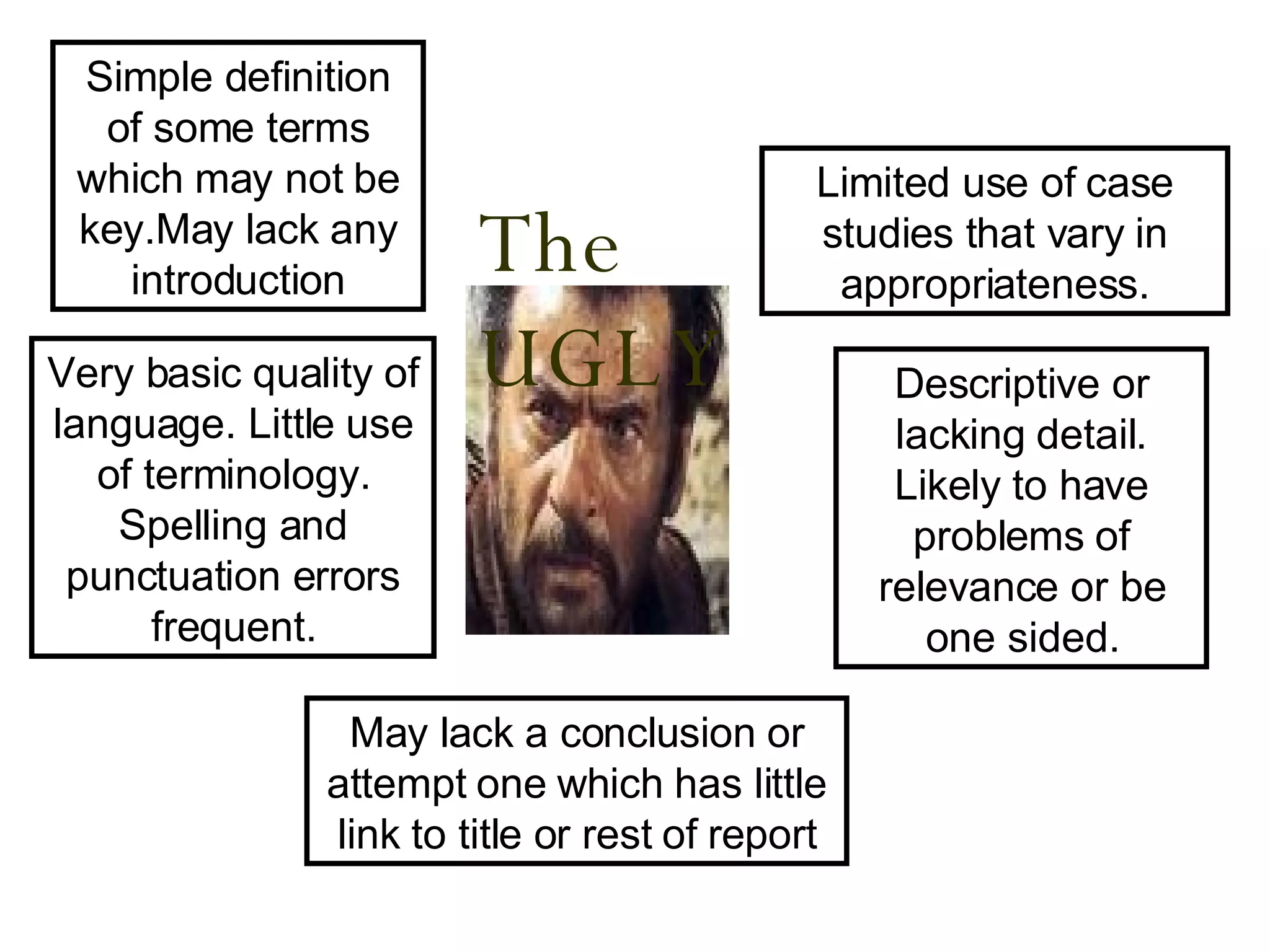 Simple definition of some terms which may not be key.May lack any introduction

The UGLY

Limited use of case studies that vary in appropriateness.

Very basic quality of language. Little use of terminology. Spelling and punctuation errors frequent.

Descriptive or lacking detail. Likely to have problems of relevance or be one sided.

May lack a conclusion or attempt one which has little link to title or rest of report